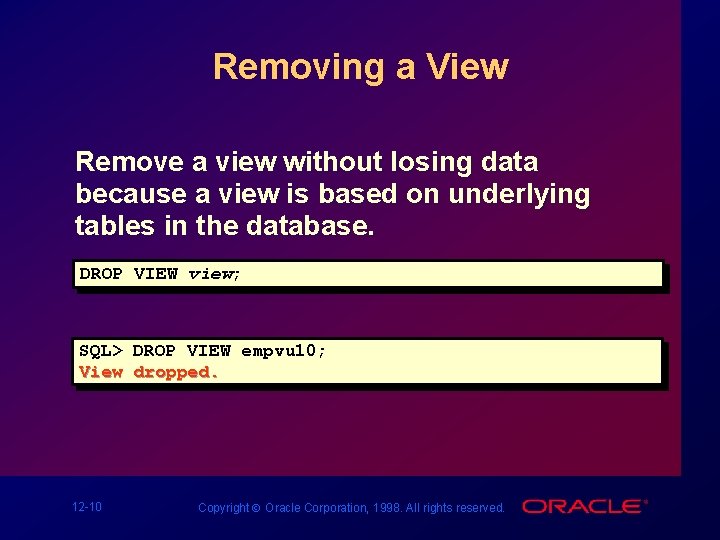 Removing a View

Remove a view without losing data because a view is based on underlying tables in the database.

DROP VIEW view;

SQL> DROP VIEW empvu10;
View dropped.

12-10

Copyright © Oracle Corporation, 1998. All rights reserved.

ORACLE®